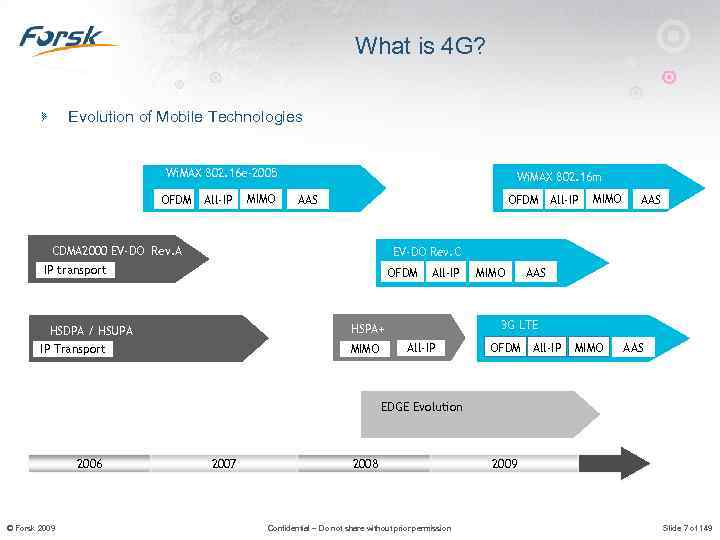 Forsk

What is 4G?

Evolution of Mobile Technologies

WiMAX 802.16e-2005
OFDM All-IP MIMO AAS

WiMAX 802.16m
OFDM All-IP MIMO AAS

CDMA2000 EV-DO Rev.A
IP transport

EV-DO Rev.C
OFDM All-IP MIMO AAS

HSDPA / HSUPA
IP Transport

HSPA+
MIMO All-IP

3G LTE
OFDM All-IP MIMO AAS

EDGE Evolution

2006 2007 2008 2009

© Forsk 2009

Confidential – Do not share without prior permission

Slide 7 of 149